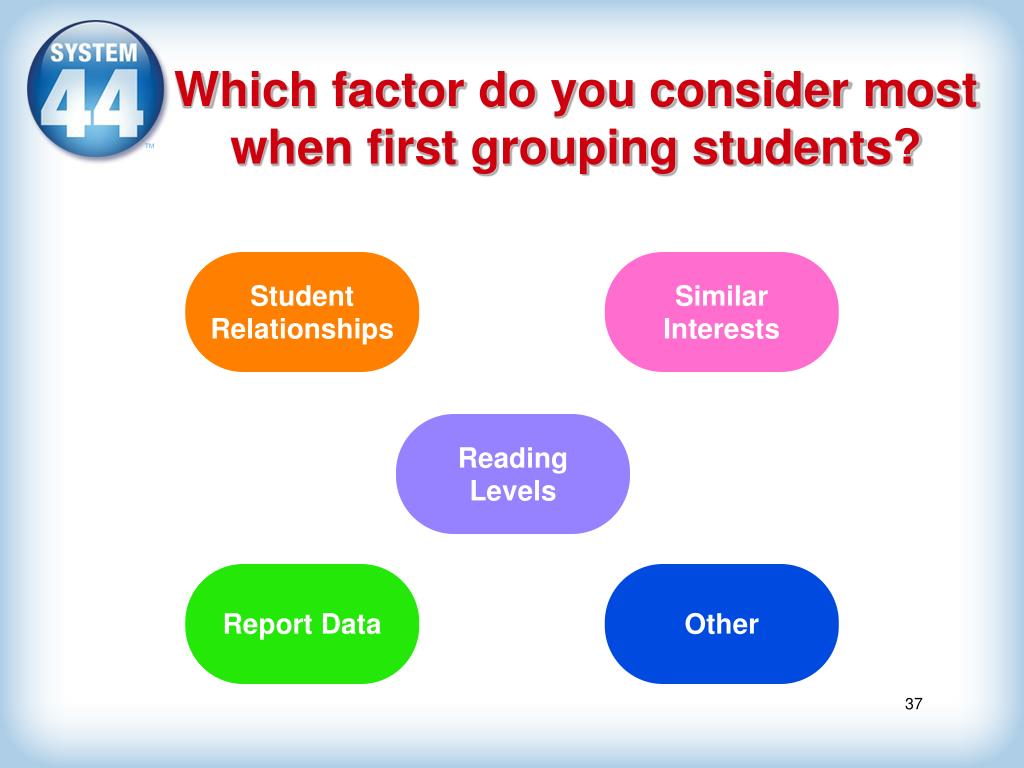 SYSTEM 44 ™

Which factor do you consider most when first grouping students?

Student Relationships

Similar Interests

Reading Levels

Report Data

Other

37